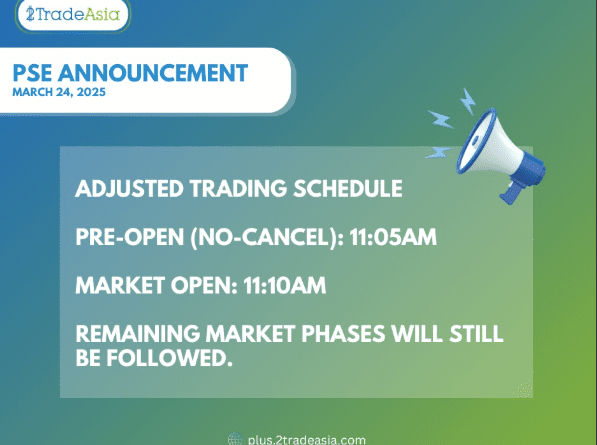 2TradeAsia

PSE ANNOUNCEMENT
MARCH 24, 2025

ADJUSTED TRADING SCHEDULE

PRE-OPEN (NO-CANCEL): 11:05AM

MARKET OPEN: 11:10AM

REMAINING MARKET PHASES WILL STILL BE FOLLOWED.

plus.2tradeasia.com